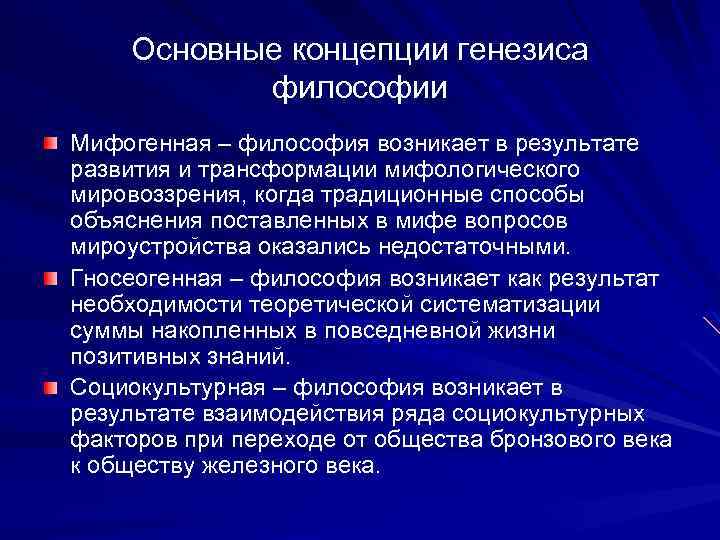 Основные концепции генезиса философии

Мифогенная – философия возникает в результате развития и трансформации мифологического мировоззрения, когда традиционные способы объяснения поставленных в мифе вопросов мироустройства оказались недостаточными.

Гносеогенная – философия возникает как результат необходимости теоретической систематизации суммы накопленных в повседневной жизни позитивных знаний.

Социокультурная – философия возникает в результате взаимодействия ряда социокультурных факторов при переходе от общества бронзового века к обществу железного века.